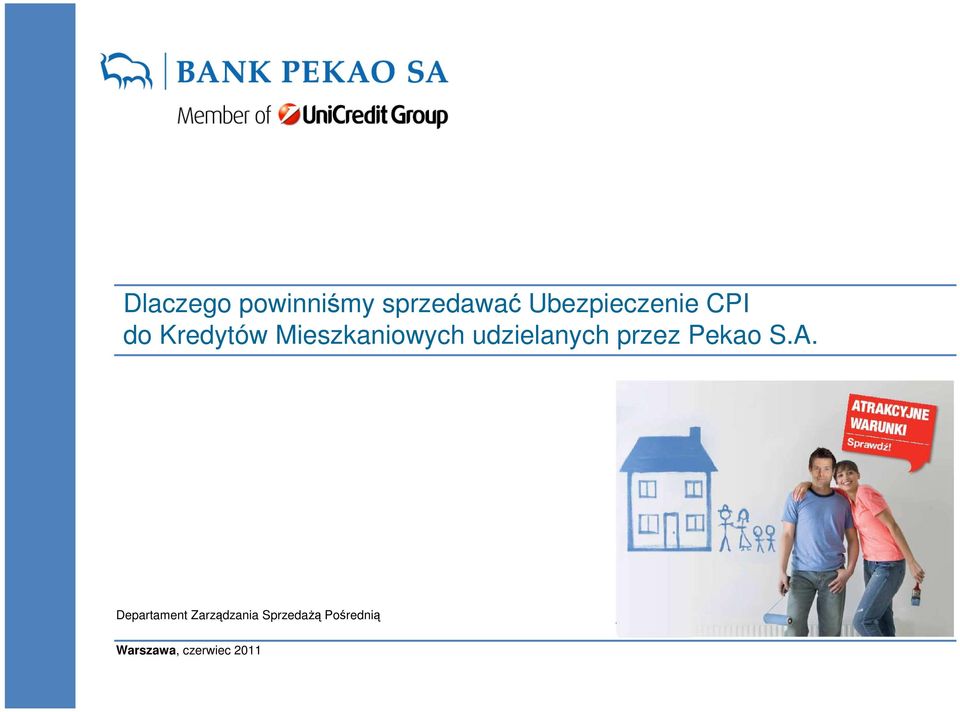 BANK PEKAO SA
Member of UniCredit Group

Dlaczego powinniśmy sprzedawać Ubezpieczenie CPI do Kredytów Mieszkaniowych udzielanych przez Pekao S.A.

ATRAKCYJNE WARUNKI
Sprawdź!

Departament Zarządzania Sprzedażą Pośrednią

Warszawa, czerwiec 2011